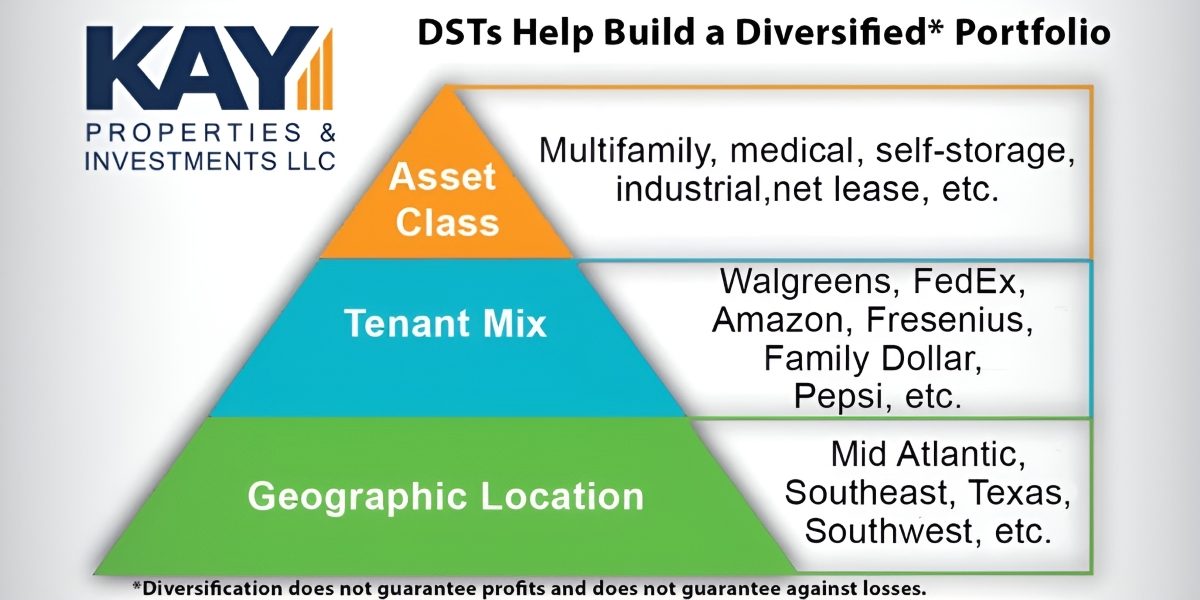 KAY
PROPERTIES & INVESTMENTS LLC

DSTs Help Build a Diversified* Portfolio

Asset Class

Multifamily, medical, self-storage, industrial,net lease, etc.

Tenant Mix

Walgreens, FedEx, Amazon, Fresenius, Family Dollar, Pepsi, etc.

Geographic Location

Mid Atlantic, Southeast, Texas, Southwest, etc.

*Diversification does not guarantee profits and does not guarantee against losses.